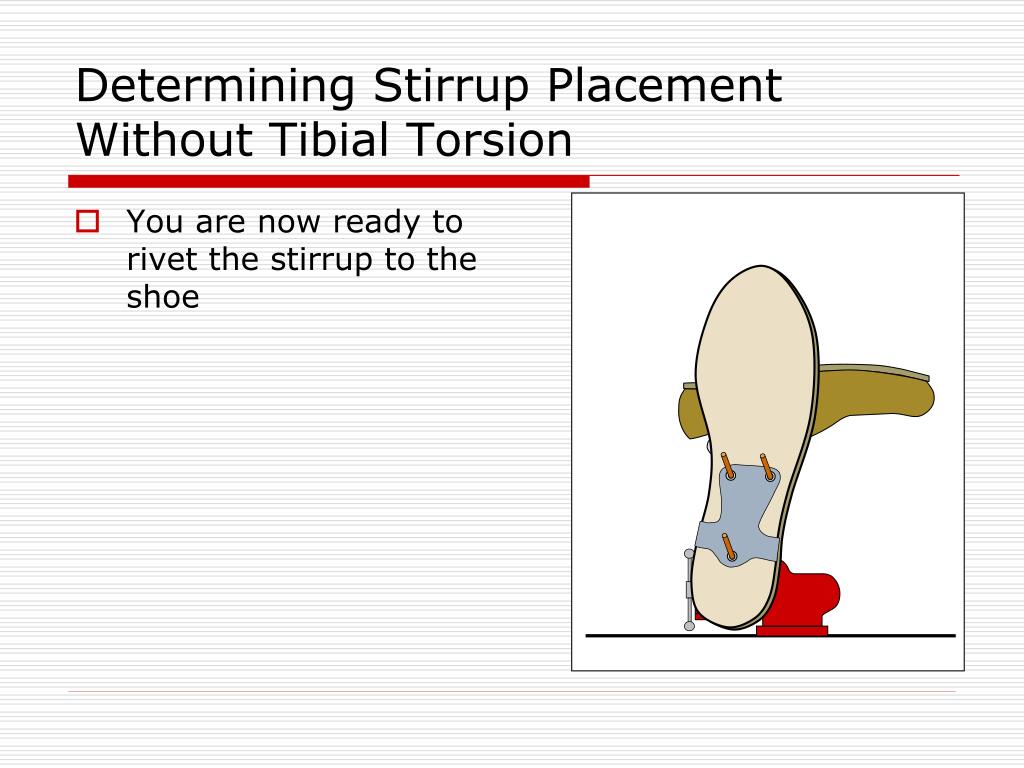 Determining Stirrup Placement Without Tibial Torsion

You are now ready to rivet the stirrup to the shoe